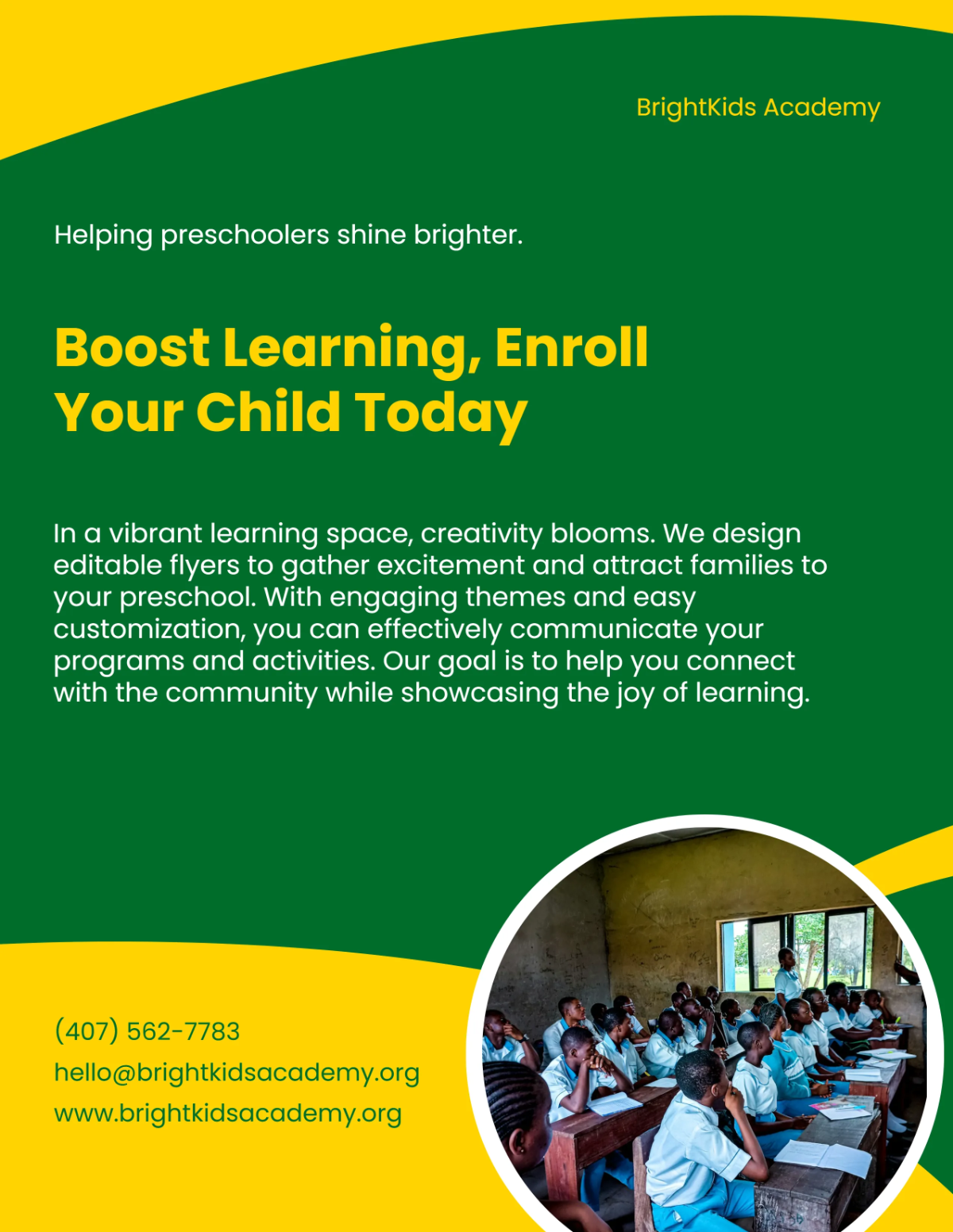 BrightKids Academy

Helping preschoolers shine brighter.

Boost Learning, Enroll Your Child Today

In a vibrant learning space, creativity blooms. We design editable flyers to gather excitement and attract families to your preschool. With engaging themes and easy customization, you can effectively communicate your programs and activities. Our goal is to help you connect with the community while showcasing the joy of learning.

(407) 562-7783
hello@brightkidsacademy.org
www.brightkidsacademy.org